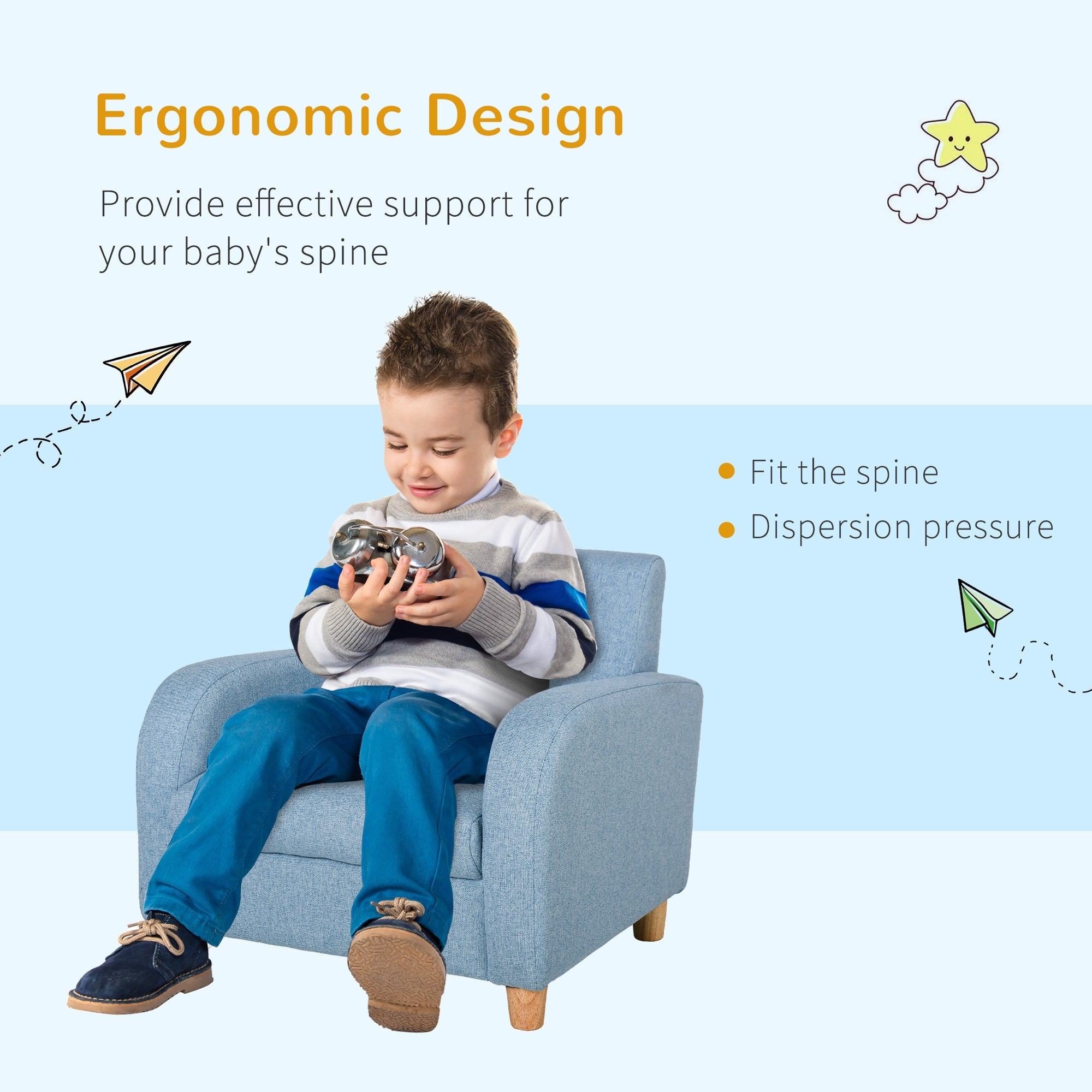 Ergonomic Design

Provide effective support for your baby's spine

• Fit the spine
• Dispersion pressure